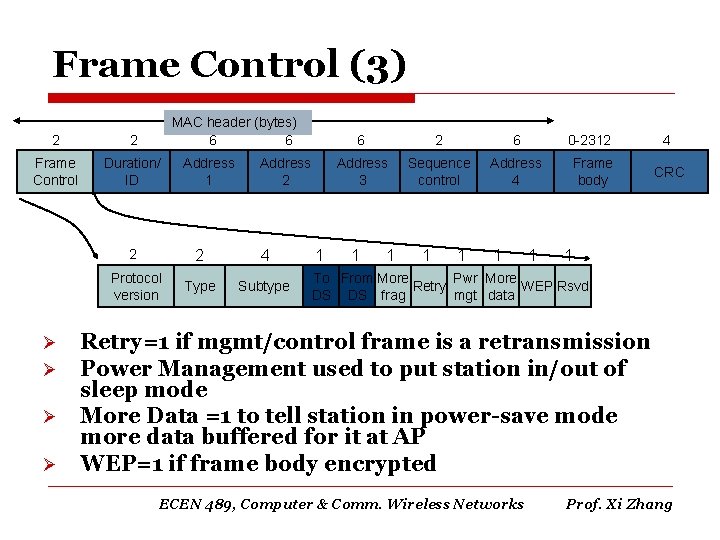 Frame Control (3)

MAC header (bytes)

| 2 | 2 | 6 | 6 | 6 | 2 | 6 | 0-2312 | 4 |
|---|---|---|---|---|---|---|---|---|
| Frame Control | Duration/ ID | Address 1 | Address 2 | Address 3 | Sequence control | Address 4 | Frame body | CRC |

| 2 | 2 | 4 | 1 | 1 | 1 | 1 | 1 | 1 | 1 | 1 |
|---|---|---|---|---|---|---|---|---|---|---|
| Protocol version | Type | Subtype | To DS | From DS | More frag | Retry | Pwr mgt | More data | WEP | Rsvd |

➢ Retry=1 if mgmt/control frame is a retransmission
➢ Power Management used to put station in/out of sleep mode
➢ More Data =1 to tell station in power-save mode more data buffered for it at AP
➢ WEP=1 if frame body encrypted

ECEN 489, Computer & Comm. Wireless Networks Prof. Xi Zhang